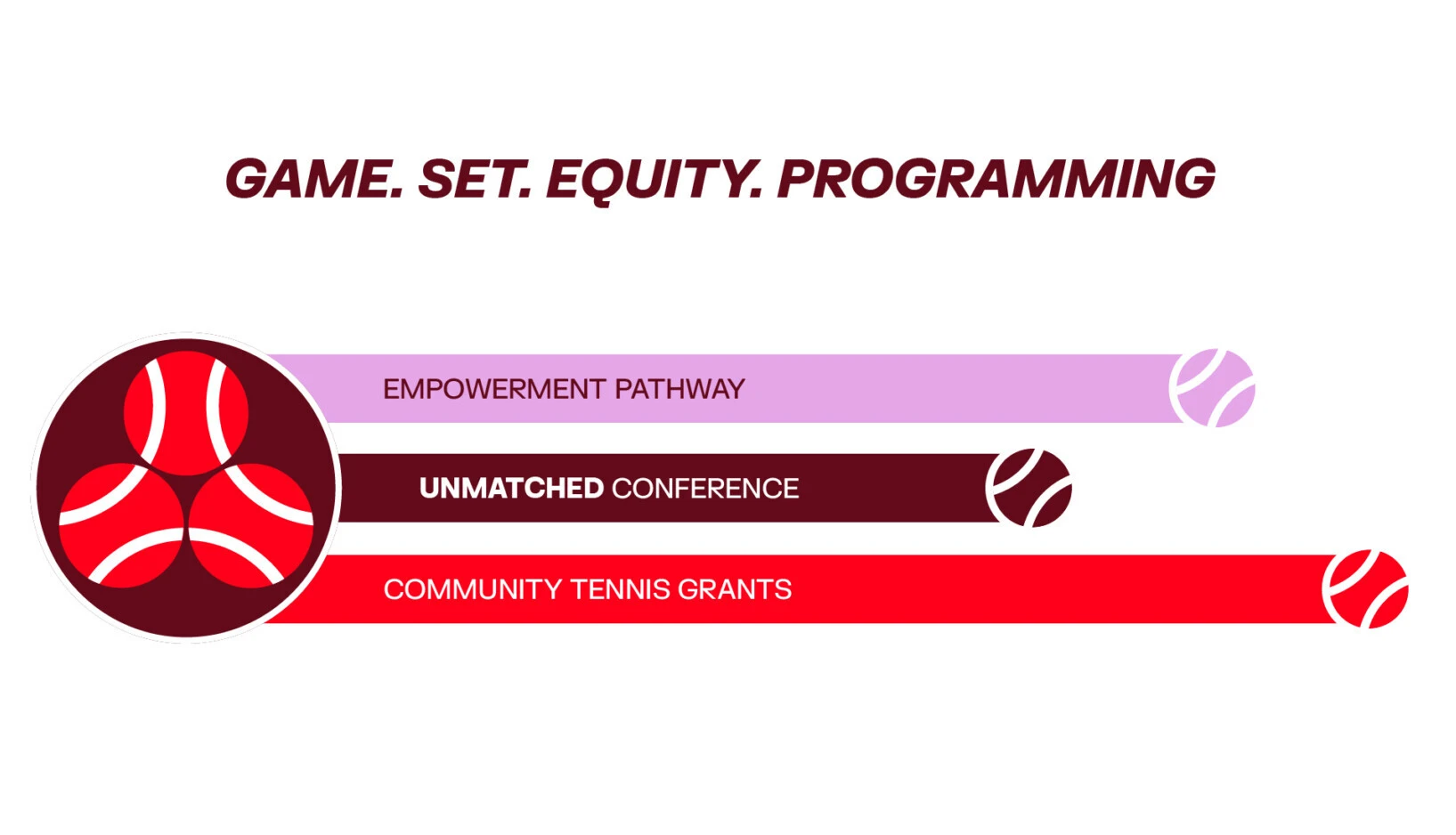 GAME. SET. EQUITY. PROGRAMMING

EMPOWERMENT PATHWAY

UNMATCHED CONFERENCE

COMMUNITY TENNIS GRANTS